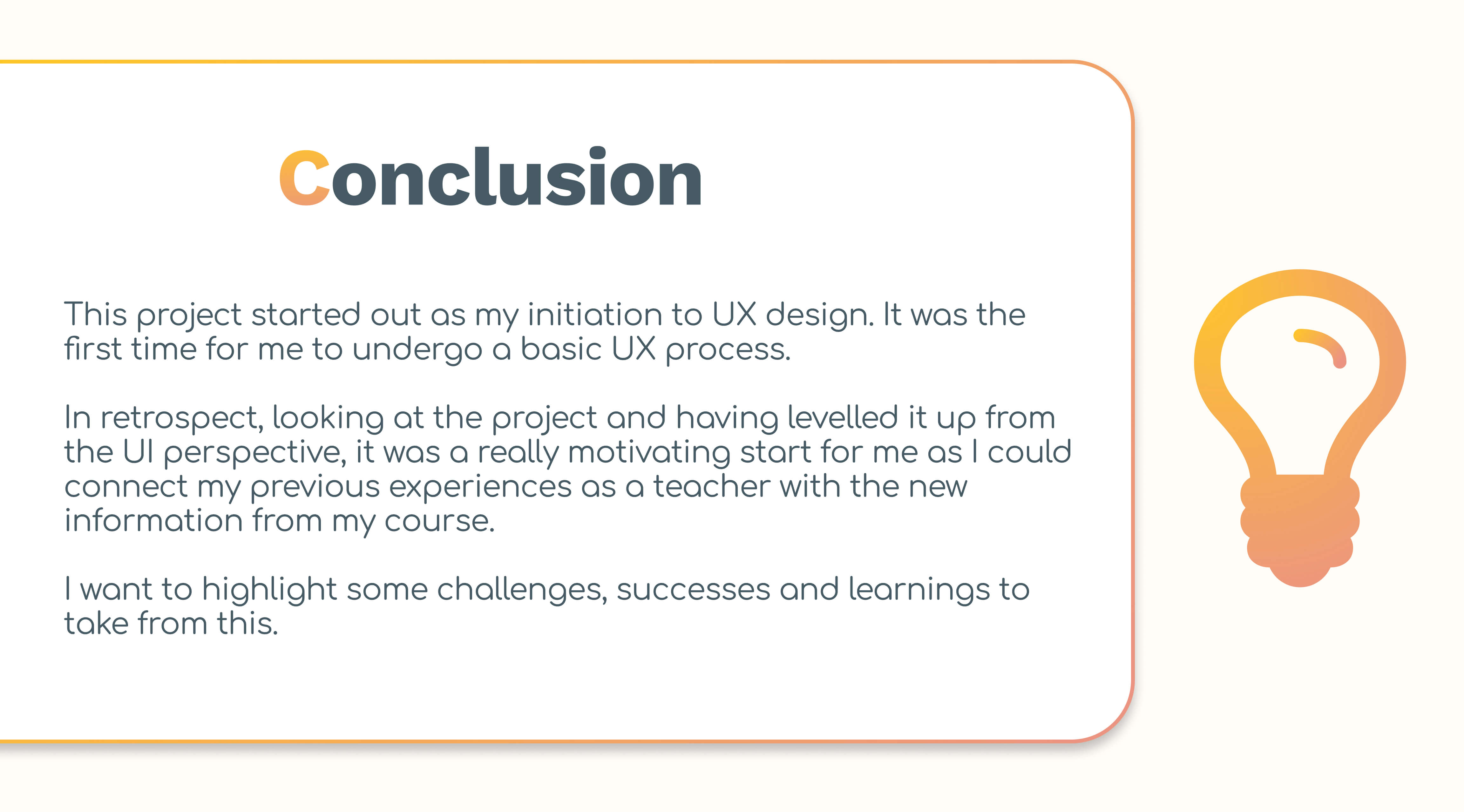 Conclusion

This project started out as my initiation to UX design. It was the first time for me to undergo a basic UX process.

In retrospect, looking at the project and having levelled it up from the UI perspective, it was a really motivating start for me as I could connect my previous experiences as a teacher with the new information from my course.

I want to highlight some challenges, successes and learnings to take from this.